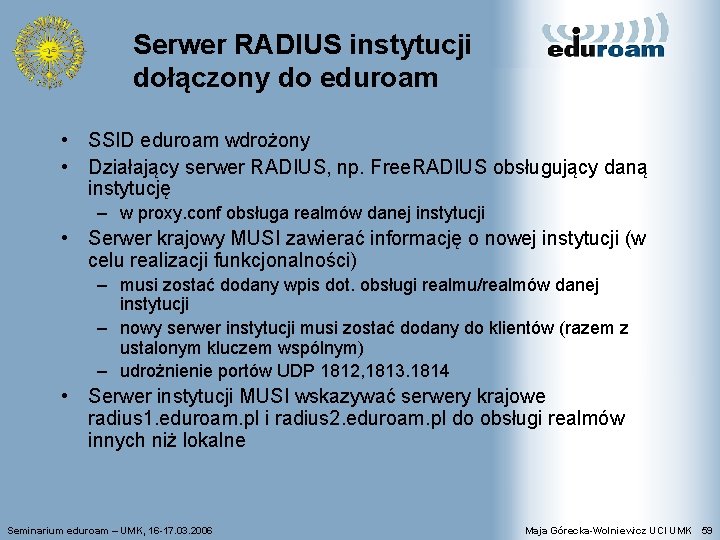 Serwer RADIUS instytucji dołączony do eduroam

eduroam

• SSID eduroam wdrożony
• Działający serwer RADIUS, np. FreeRADIUS obsługujący daną instytucję
– w proxy.conf obsługa realmów danej instytucji
• Serwer krajowy MUSI zawierać informację o nowej instytucji (w celu realizacji funkcjonalności)
– musi zostać dodany wpis dot. obsługi realmu/realmów danej instytucji
– nowy serwer instytucji musi zostać dodany do klientów (razem z ustalonym kluczem wspólnym)
– udrożnienie portów UDP 1812,1813.1814
• Serwer instytucji MUSI wskazywać serwery krajowe radius1.eduroam.pl i radius2.eduroam.pl do obsługi realmów innych niż lokalne

Seminarium eduroam – UMK, 16-17.03.2006

Maja Górecka-Wolniewicz UCI UMK 59